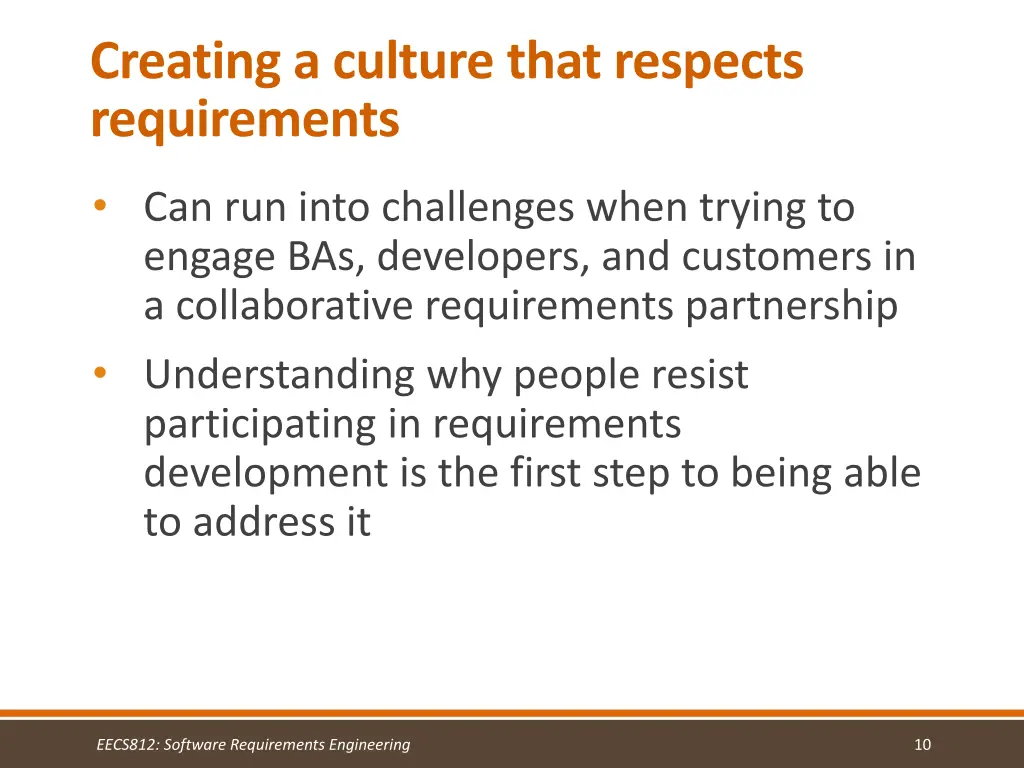 Creating a culture that respects requirements

• Can run into challenges when trying to engage BAs, developers, and customers in a collaborative requirements partnership
• Understanding why people resist participating in requirements development is the first step to being able to address it

EECS812: Software Requirements Engineering

10